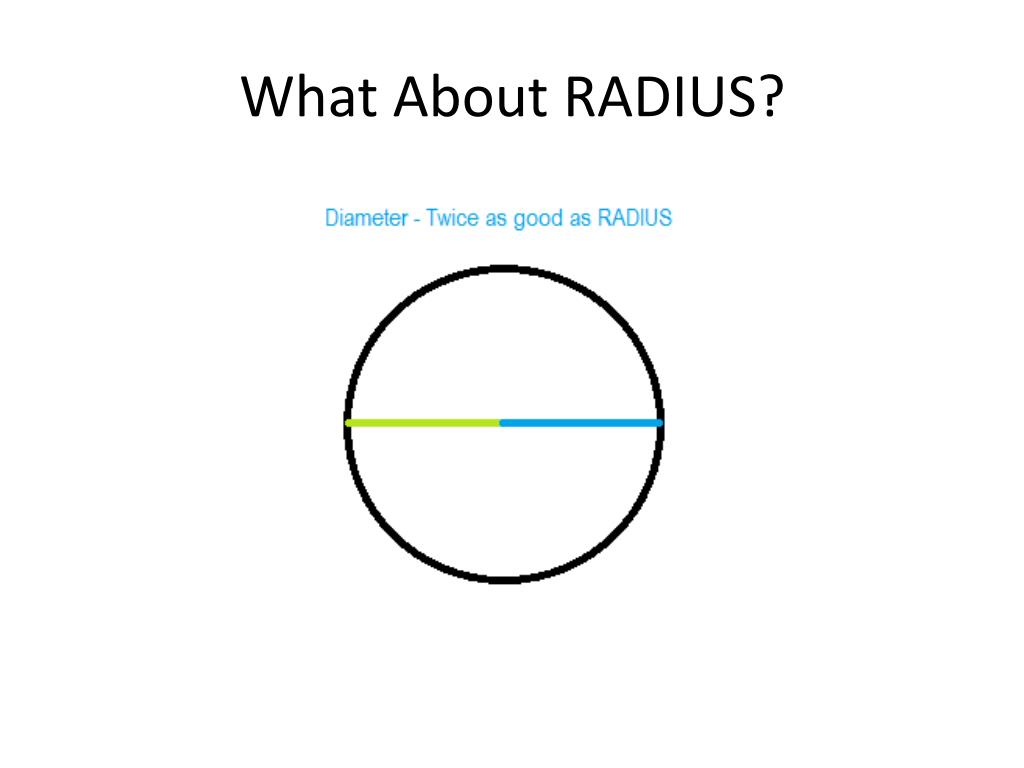 What About RADIUS?

Diameter - Twice as good as RADIUS